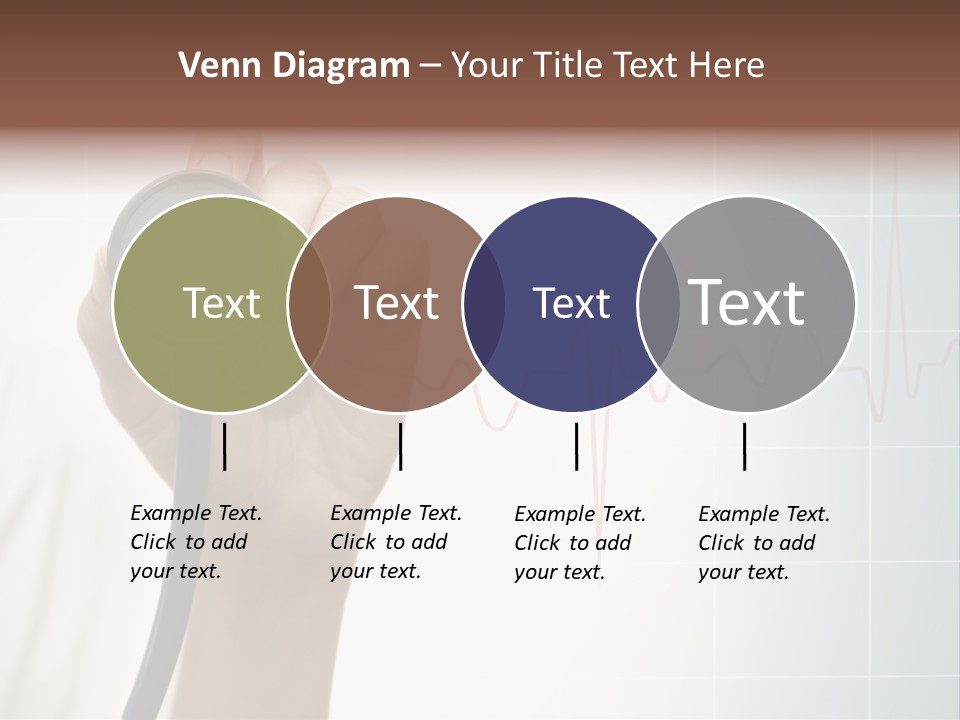 Venn Diagram – Your Title Text Here

Text

Text

Text

Text

Example Text. Click to add your text.

Example Text. Click to add your text.

Example Text. Click to add your text.

Example Text. Click to add your text.